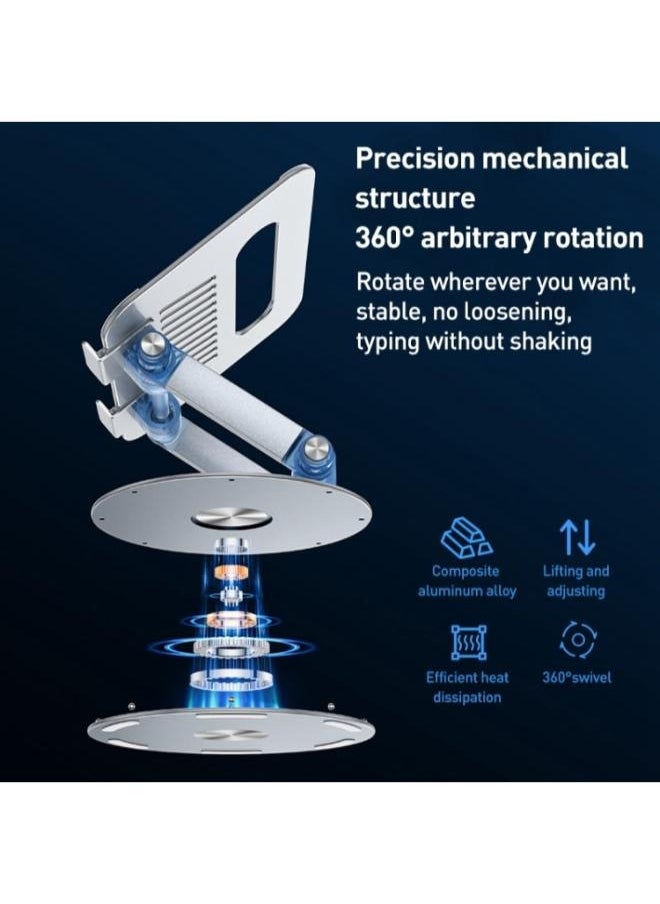 Precision mechanical structure
360° arbitrary rotation

Rotate wherever you want, stable, no loosening, typing without shaking

Composite aluminum alloy

Lifting and adjusting

Efficient heat dissipation

360°swivel